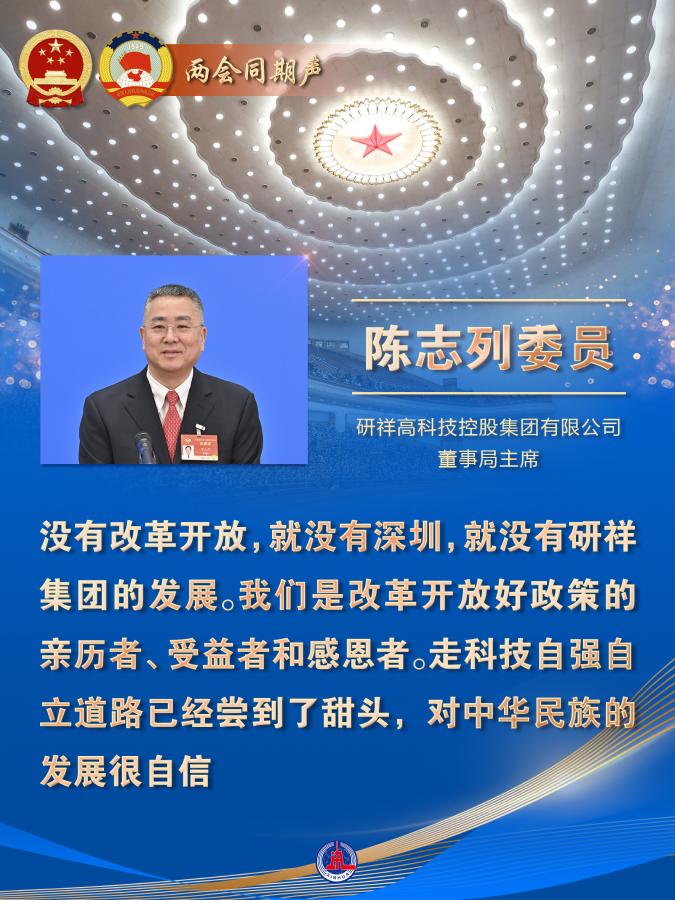 两会同期声

陈志列委员

研祥高科技控股集团有限公司
董事局主席

没有改革开放，就没有深圳，就没有研祥集团的发展。我们是改革开放好政策的亲历者、受益者和感恩者。走科技自强自立道路已经尝到了甜头，对中华民族的发展很自信